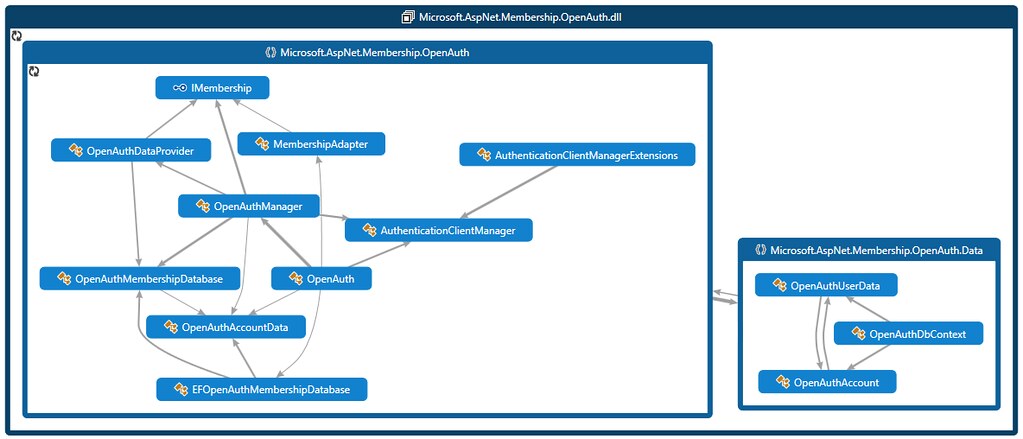 Microsoft.AspNet.Membership.OpenAuth.dll

Microsoft.AspNet.Membership.OpenAuth

IMembership

OpenAuthDataProvider

MembershipAdapter

AuthenticationClientManagerExtensions

OpenAuthManager

AuthenticationClientManager

OpenAuthMembershipDatabase

OpenAuth

OpenAuthAccountData

EFOpenAuthMembershipDatabase

Microsoft.AspNet.Membership.OpenAuth.Data

OpenAuthUserData

OpenAuthDbContext

OpenAuthAccount